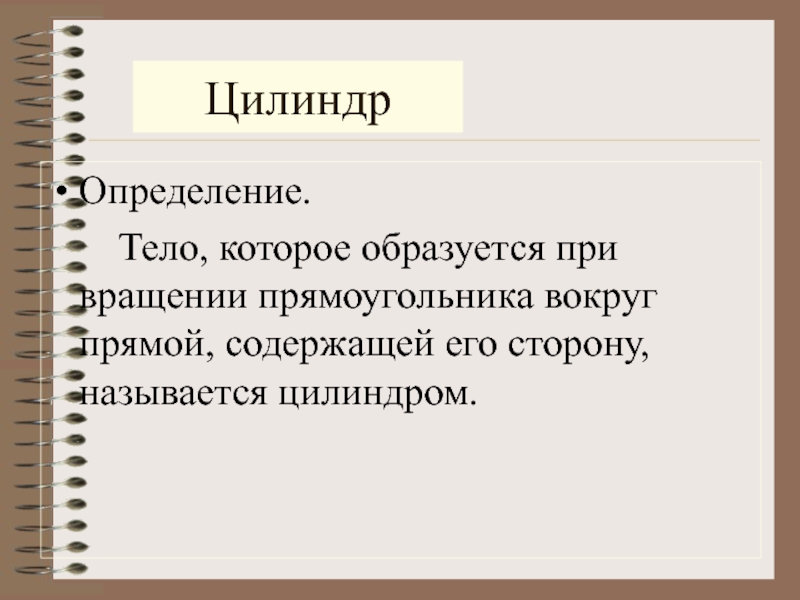 Цилиндр

• Определение.

Тело, которое образуется при вращении прямоугольника вокруг прямой, содержащей его сторону, называется цилиндром.